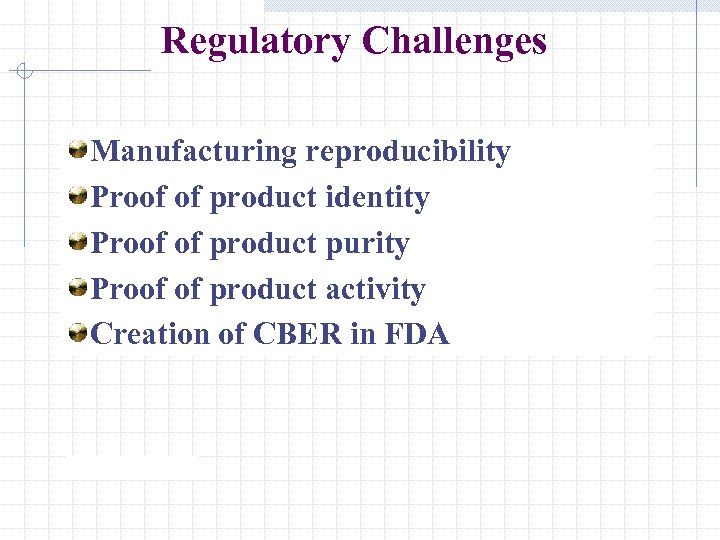 Regulatory Challenges

Manufacturing reproducibility
Proof of product identity
Proof of product purity
Proof of product activity
Creation of CBER in FDA